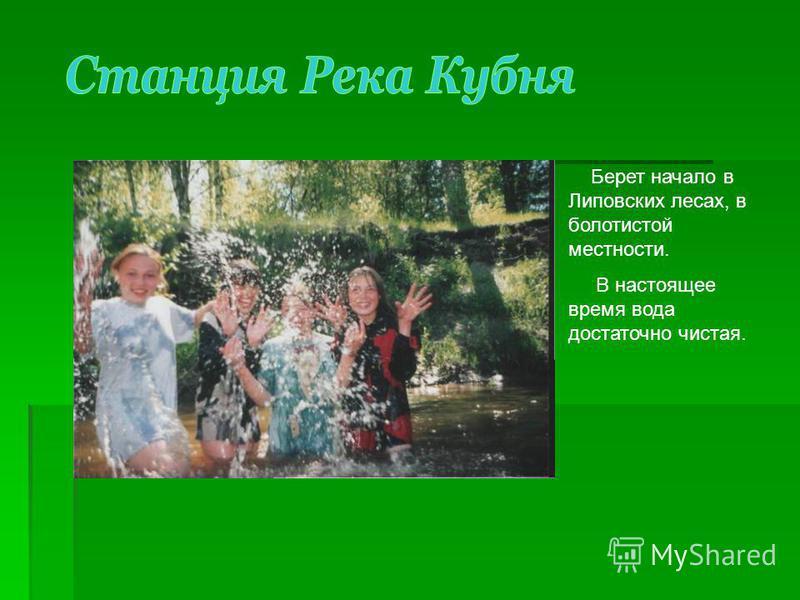 Станция Река Кубня

Берет начало в Липовских лесах, в болотистой местности.

В настоящее время вода достаточно чистая.

MyShared